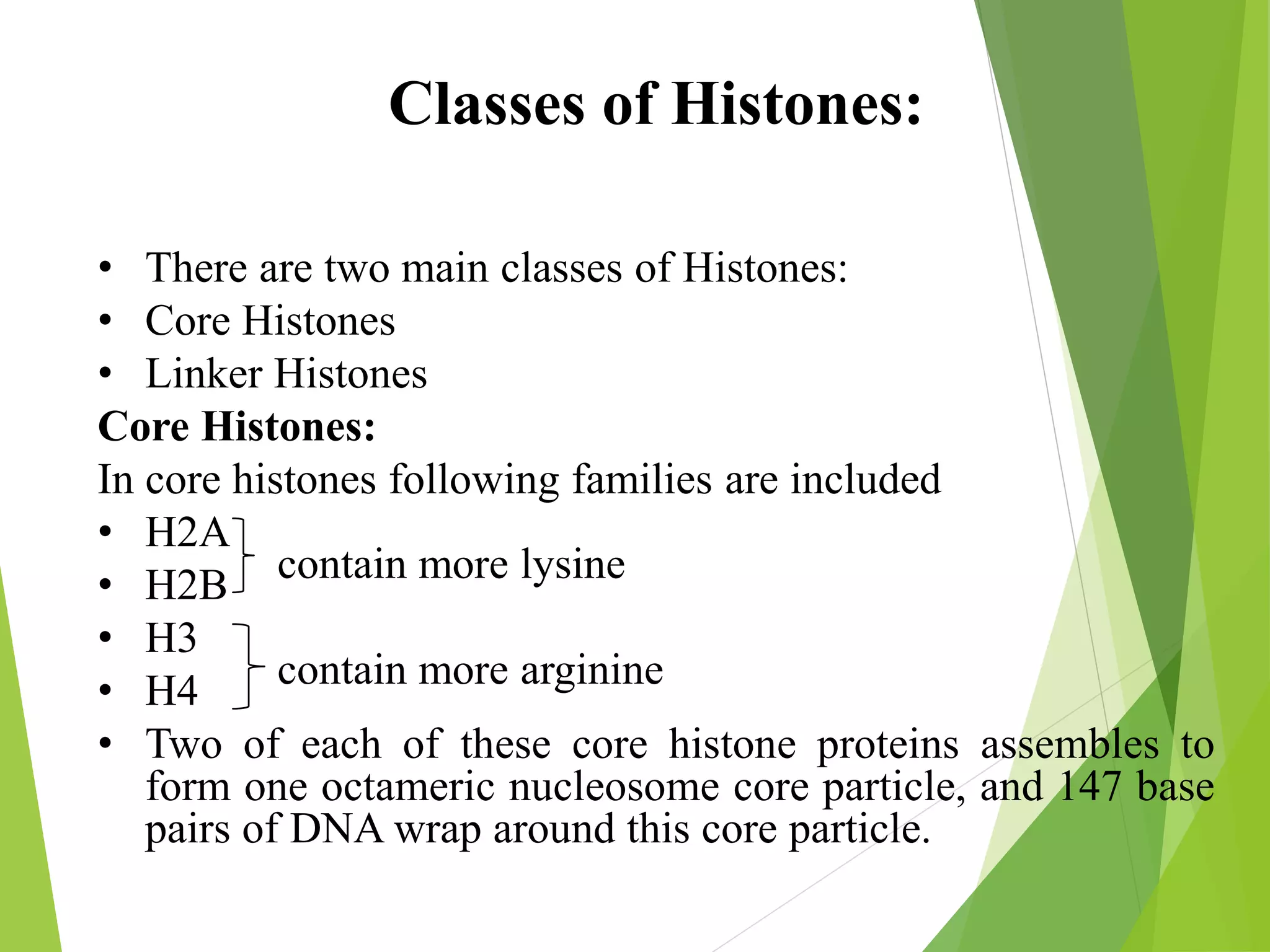 Classes of Histones:

• There are two main classes of Histones:
• Core Histones
• Linker Histones

Core Histones:

In core histones following families are included

• H2A
• H2B
contain more lysine

• H3
• H4
contain more arginine

• Two of each of these core histone proteins assembles to form one octameric nucleosome core particle, and 147 base pairs of DNA wrap around this core particle.